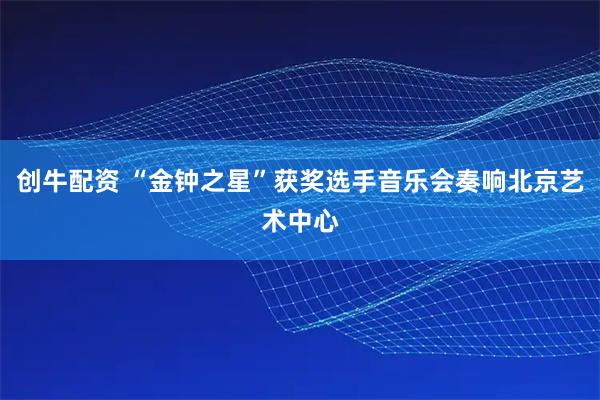 创牛配资 “金钟之星”获奖选手音乐会奏响北京艺术中心